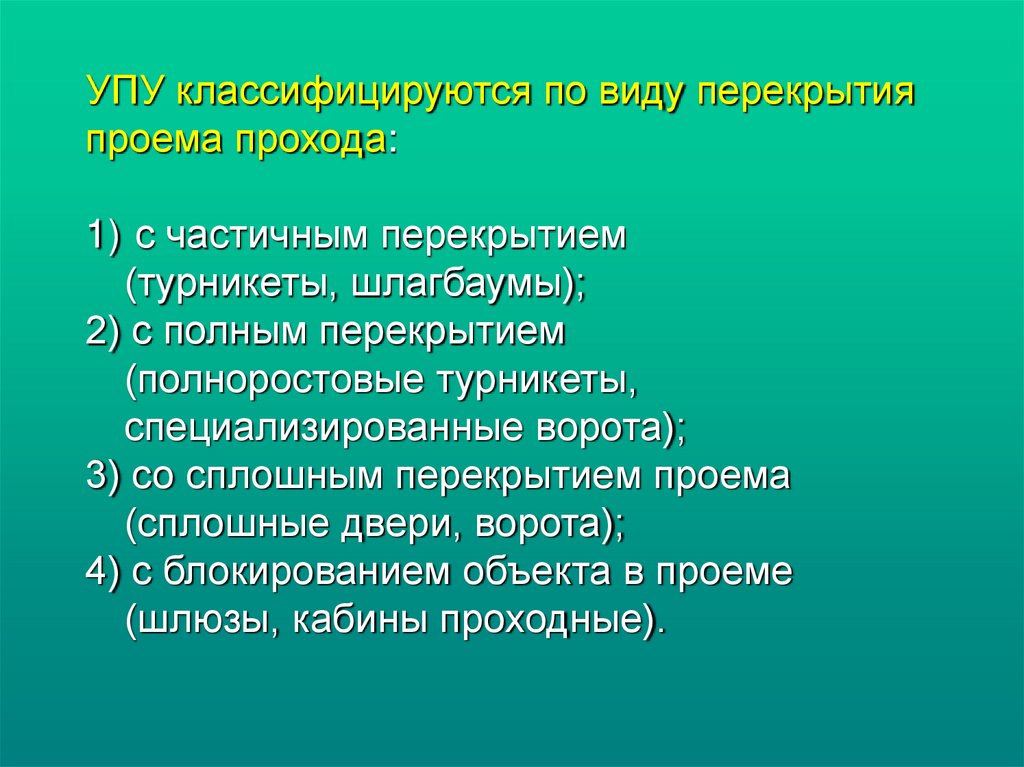 УПУ классифицируются по виду перекрытия проема прохода:

1) с частичным перекрытием (турникеты, шлагбаумы);
2) с полным перекрытием (полноростовые турникеты, специализированные ворота);
3) со сплошным перекрытием проема (сплошные двери, ворота);
4) с блокированием объекта в проеме (шлюзы, кабины проходные).